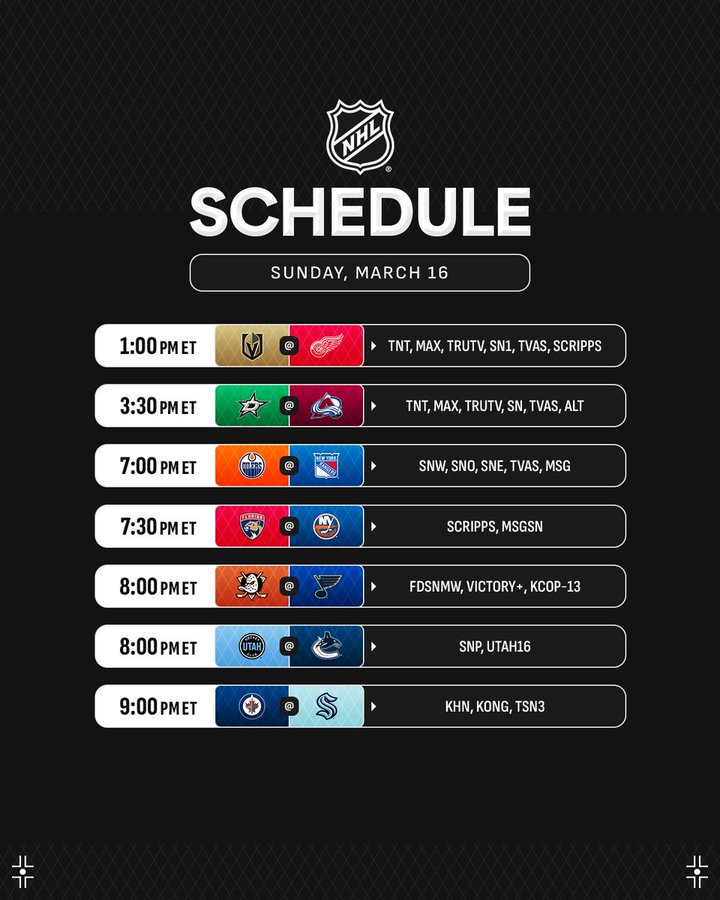 NHL

SCHEDULE

SUNDAY, MARCH 16

1:00 PM ET @ TNT, MAX, TRUTV, SN1, TVAS, SCRIPPS

3:30 PM ET @ TNT, MAX, TRUTV, SN, TVAS, ALT

7:00 PM ET @ SNW, SNO, SNE, TVAS, MSG

7:30 PM ET @ SCRIPPS, MSGSN

8:00 PM ET @ FDSNMW, VICTORY+, KCOP-13

8:00 PM ET UTAH @ SNP, UTAH16

9:00 PM ET @ KHN, KONG, TSN3